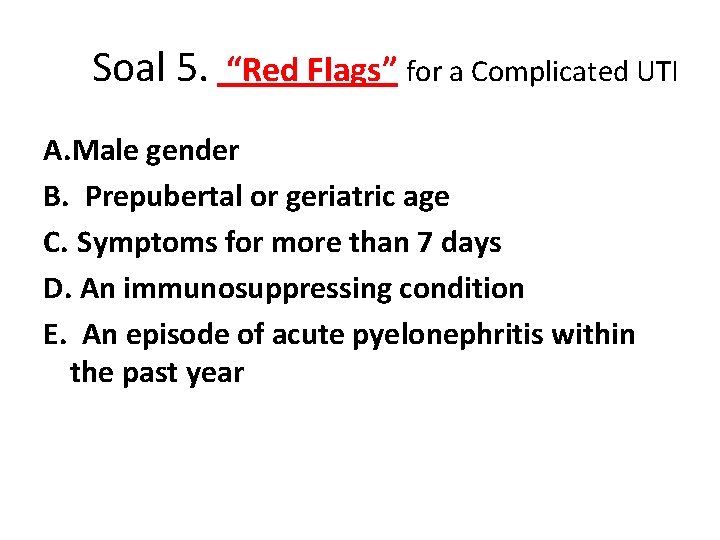 Soal 5. “Red Flags” for a Complicated UTI

A.Male gender

B. Prepubertal or geriatric age

C. Symptoms for more than 7 days

D. An immunosuppressing condition

E. An episode of acute pyelonephritis within the past year